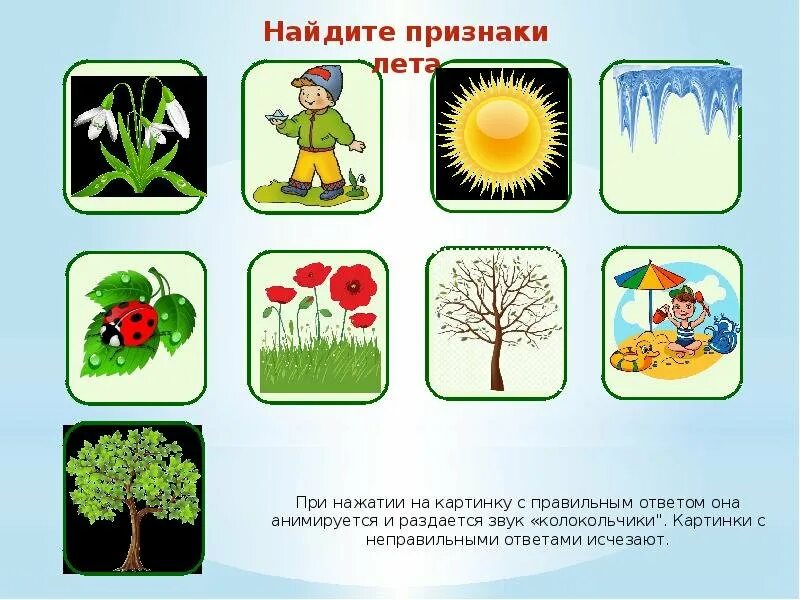 Найдите признаки лета

При нажатии на картинку с правильным ответом она анимируется и раздается звук «колокольчики". Картинки с неправильными ответами исчезают.